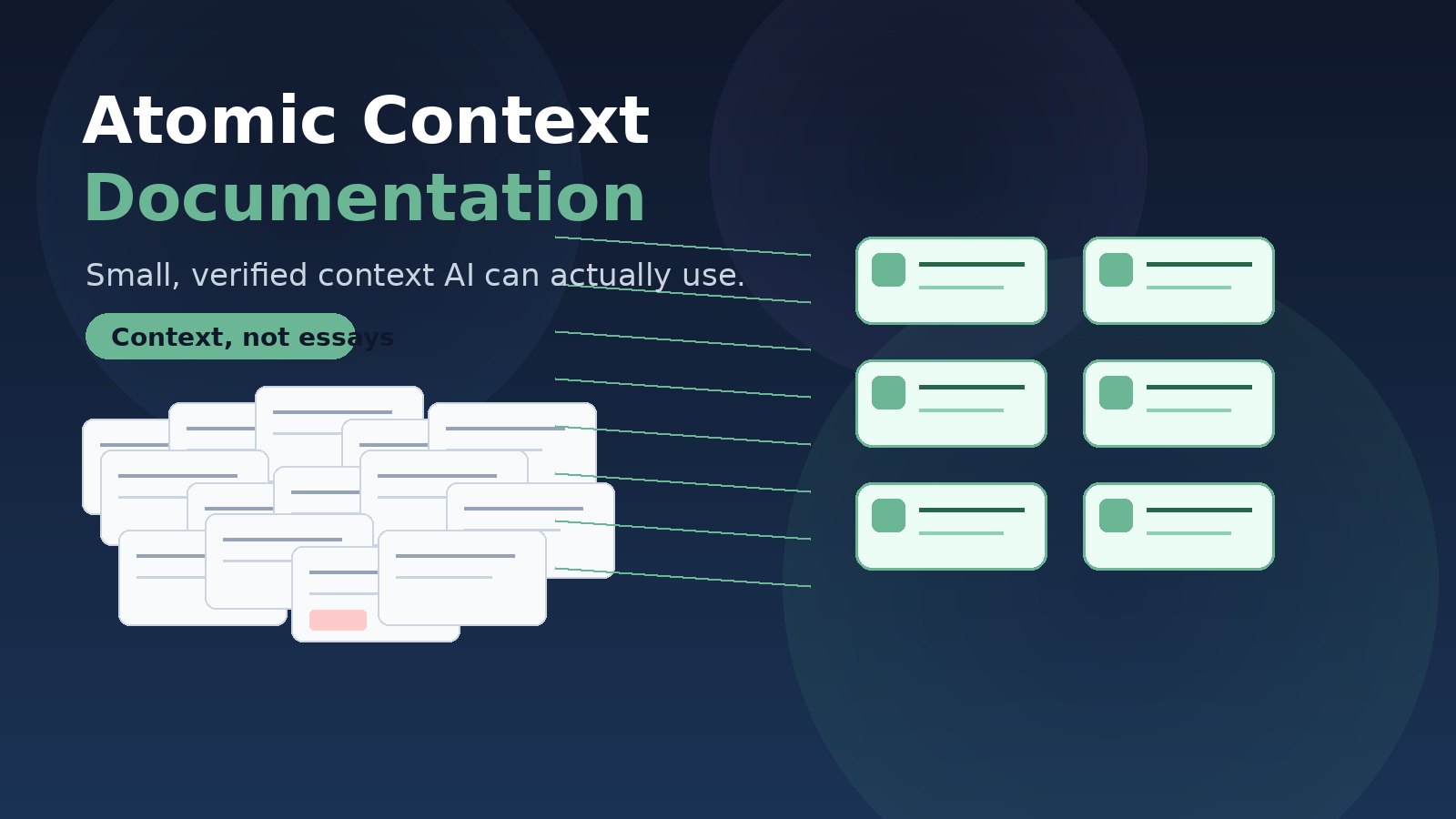 Atomic Context
Documentation

Small, verified context AI can actually use.

Context, not essays